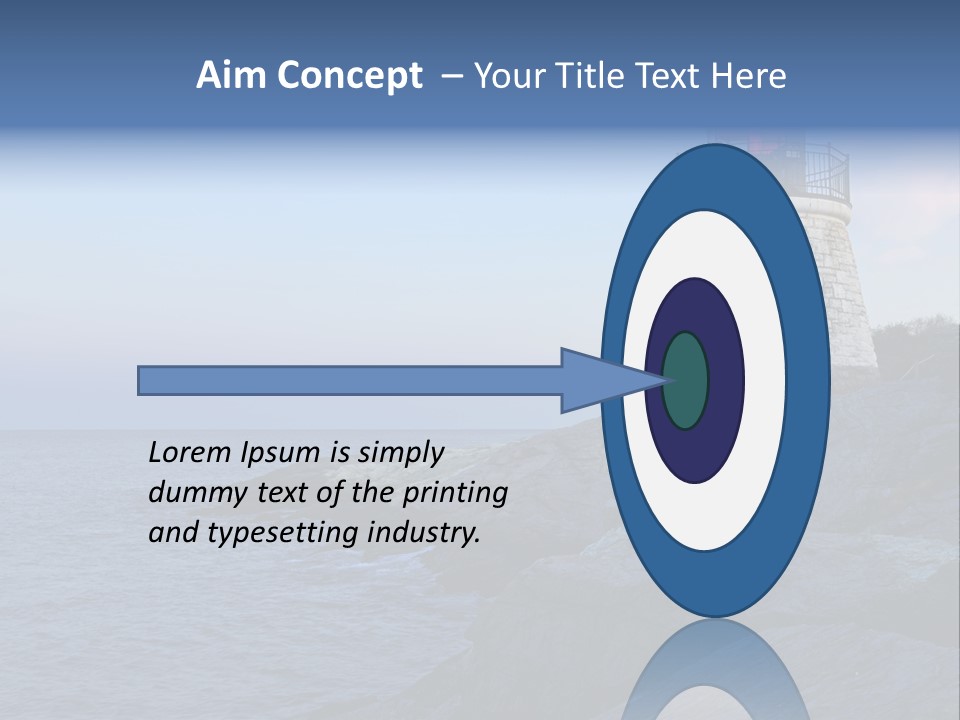 Aim Concept – Your Title Text Here

Lorem Ipsum is simply dummy text of the printing and typesetting industry.